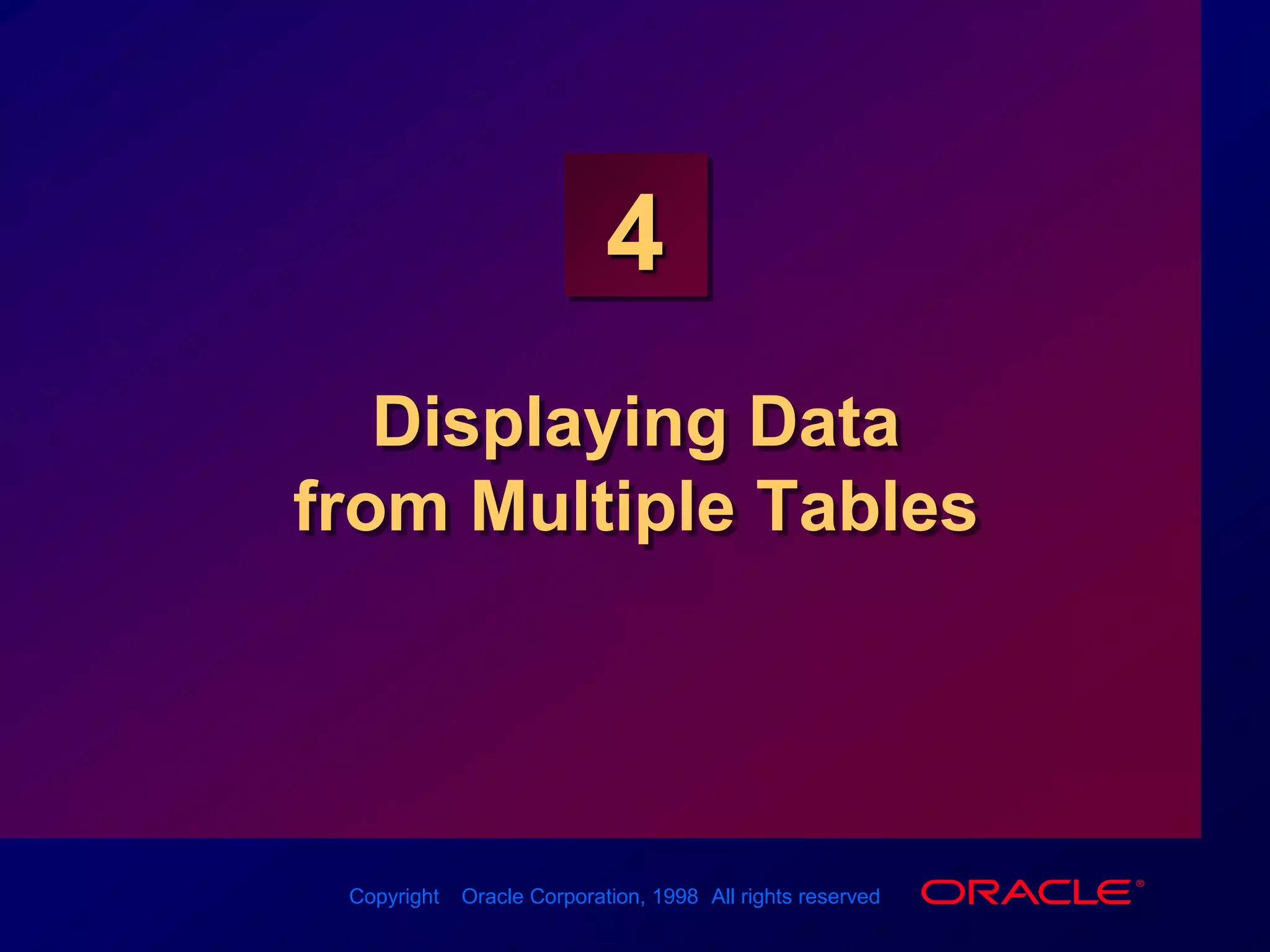 4

Displaying Data from Multiple Tables

Copyright Oracle Corporation, 1998 All rights reserved

ORACLE®